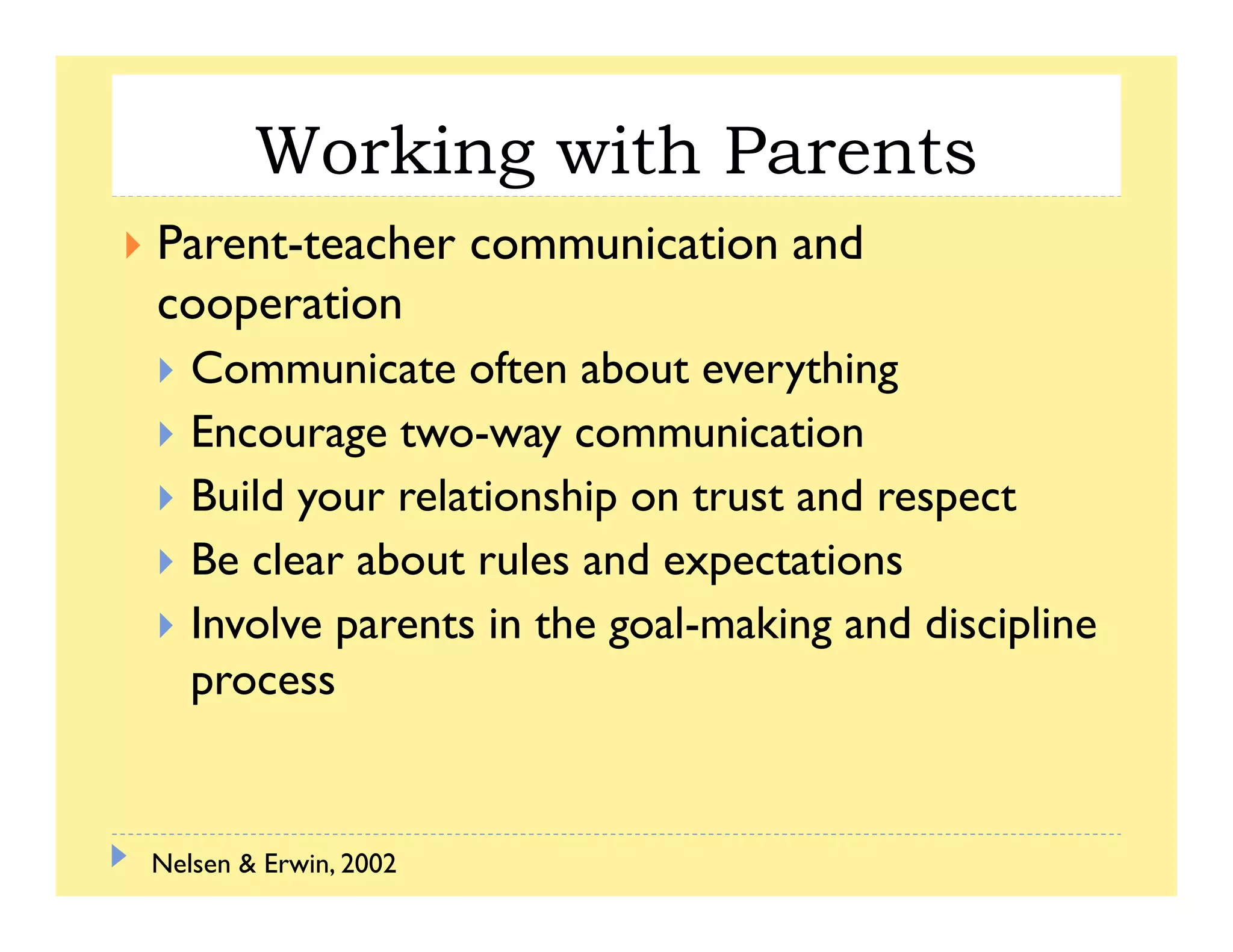 Working with Parents

Parent-teacher communication and cooperation

Communicate often about everything

Encourage two-way communication

Build your relationship on trust and respect

Be clear about rules and expectations

Involve parents in the goal-making and discipline process

Nelsen & Erwin, 2002